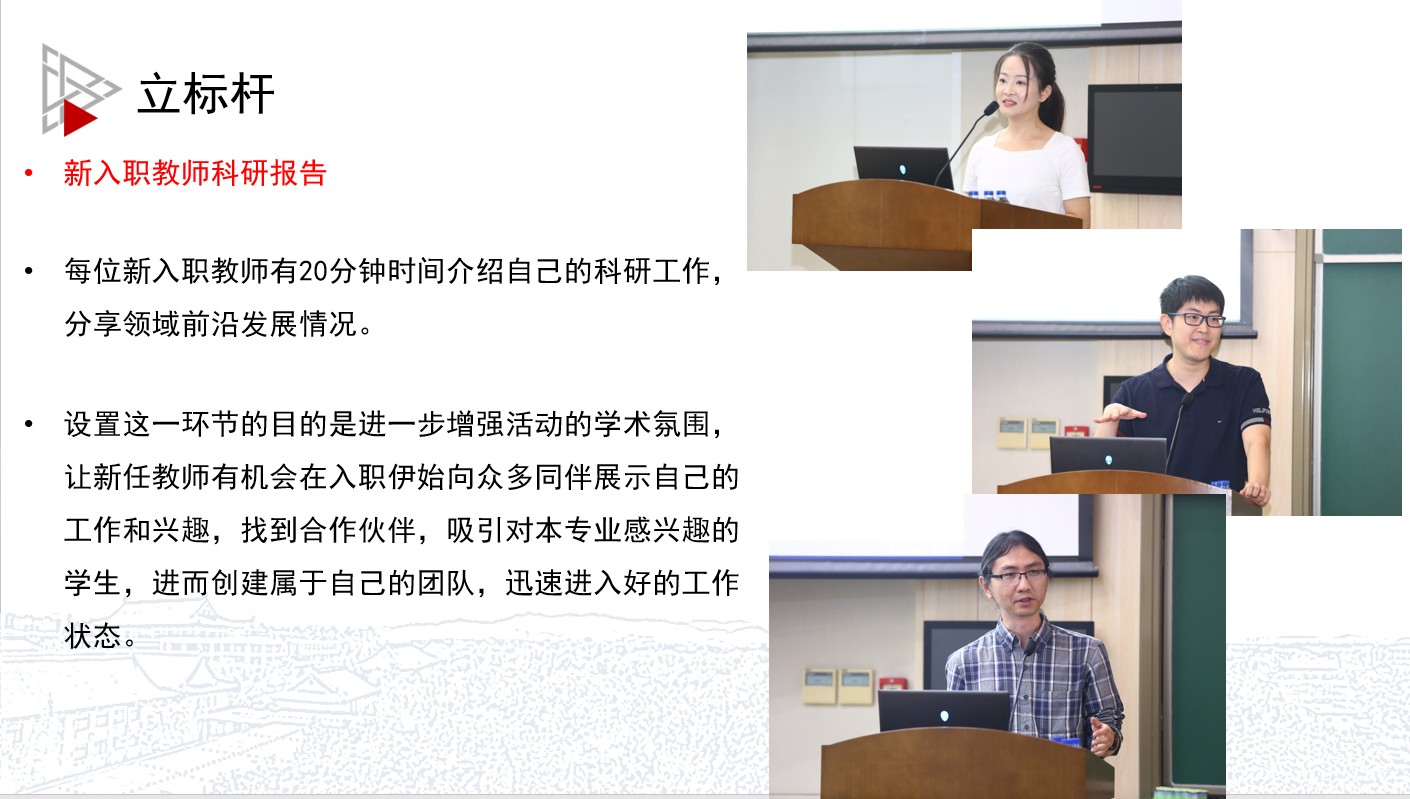 立标杆

• 新入职教师科研报告

• 每位新入职教师有20分钟时间介绍自己的科研工作，分享领域前沿发展情况。

• 设置这一环节的目的是进一步增强活动的学术氛围，让新任教师有机会在入职伊始向众多同伴展示自己的工作和兴趣，找到合作伙伴，吸引对本专业感兴趣的学生，进而创建属于自己的团队，迅速进入好的工作状态。